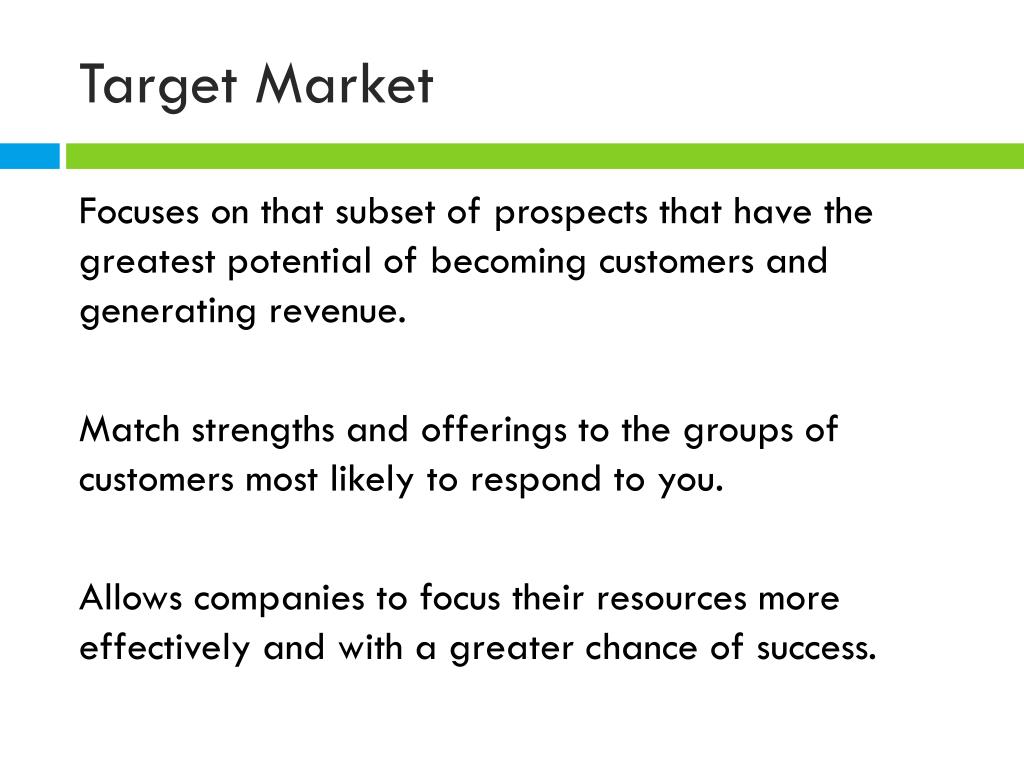 Target Market

Focuses on that subset of prospects that have the greatest potential of becoming customers and generating revenue.

Match strengths and offerings to the groups of customers most likely to respond to you.

Allows companies to focus their resources more effectively and with a greater chance of success.